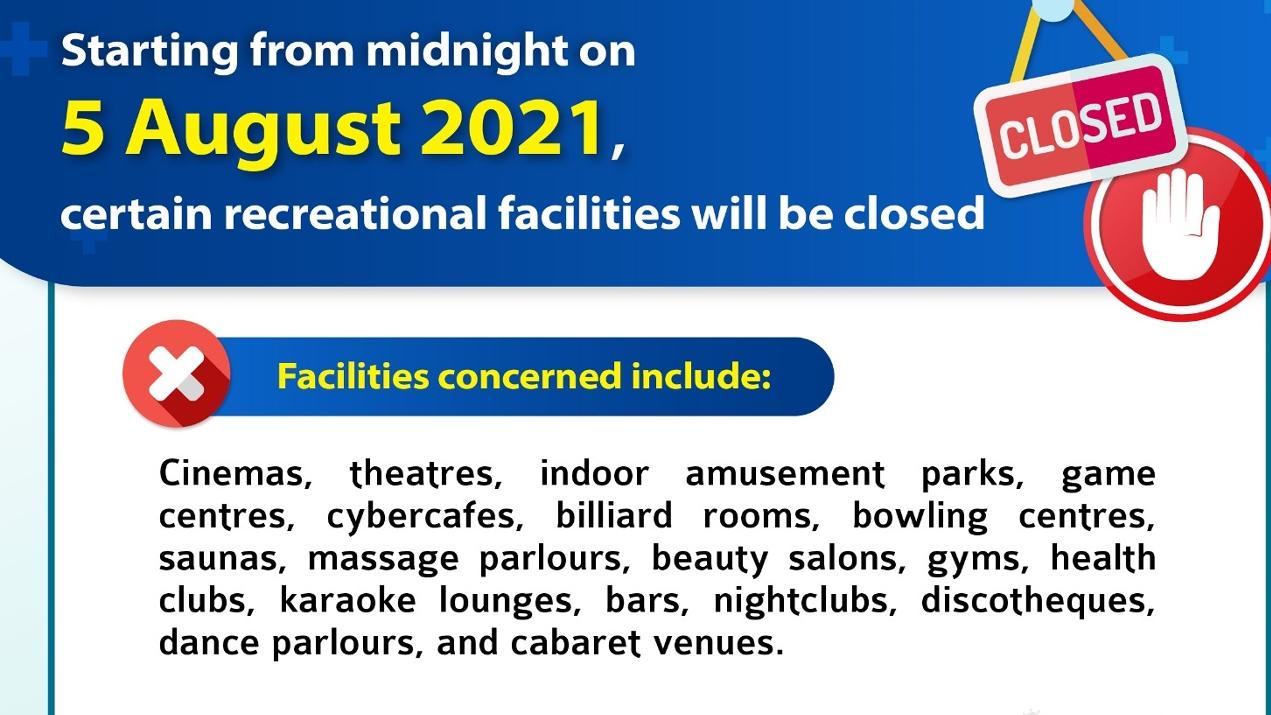 Starting from midnight on
5 August 2021,
certain recreational facilities will be closed

CLOSED

Facilities concerned include:

Cinemas, theatres, indoor amusement parks, game centres, cybercafes, billiard rooms, bowling centres, saunas, massage parlours, beauty salons, gyms, health clubs, karaoke lounges, bars, nightclubs, discotheques, dance parlours, and cabaret venues.